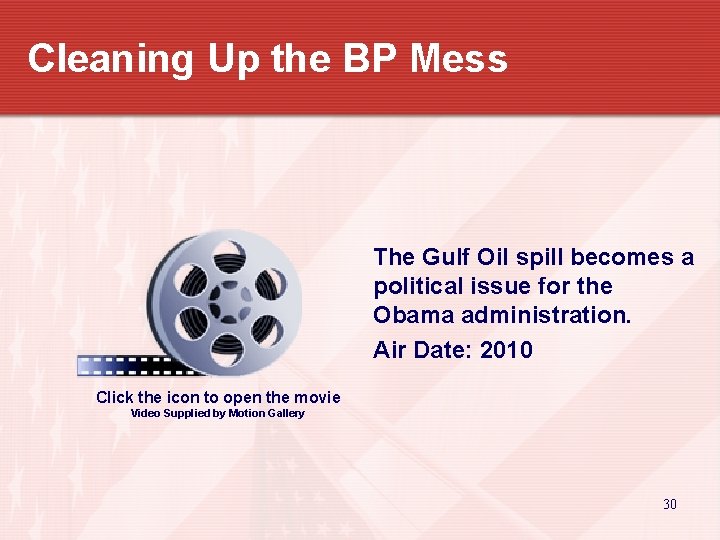 Cleaning Up the BP Mess

Click the icon to open the movie
Video Supplied by Motion Gallery

The Gulf Oil spill becomes a political issue for the Obama administration.

Air Date: 2010

30